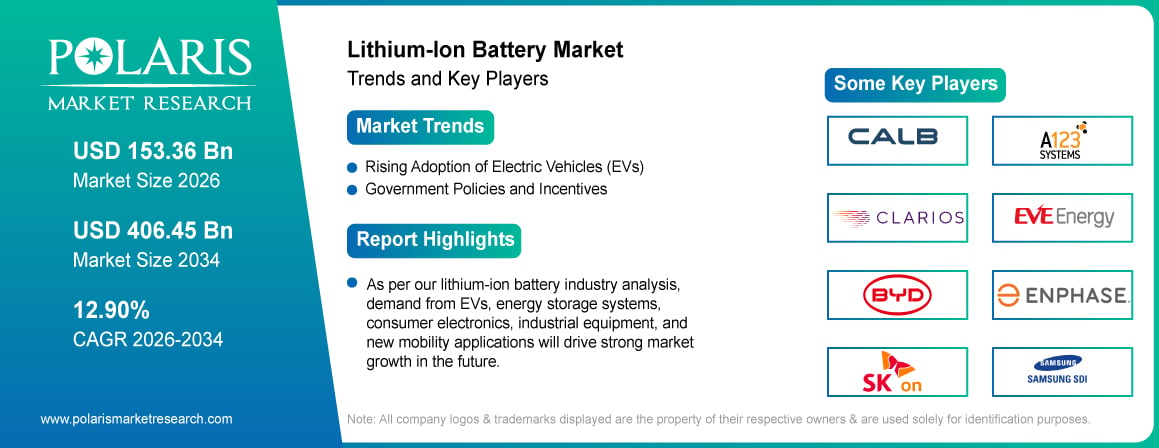 POLARIS
MARKET RESEARCH

USD 153.36 Bn
Market Size 2026

USD 406.45 Bn
Market Size 2034

12.90%
CAGR 2026-2034

www.polarismarketresearch.com

Lithium-Ion Battery Market
Trends and Key Players

Market Trends

Rising Adoption of Electric Vehicles (EVs)
Government Policies and Incentives

Report Highlights

As per our lithium-ion battery industry analysis, demand from EVs, energy storage systems, consumer electronics, industrial equipment, and new mobility applications will drive strong market growth in the future.

Some Key Players

CALB
A123 SYSTEMS
CLARIOS
EVE Energy
BYD
ENPHASE.
SK on
SAMSUNG
SAMSUNG SDI

Note: All company logos & trademarks displayed are the property of their respective owners & are used solely for identification purposes.